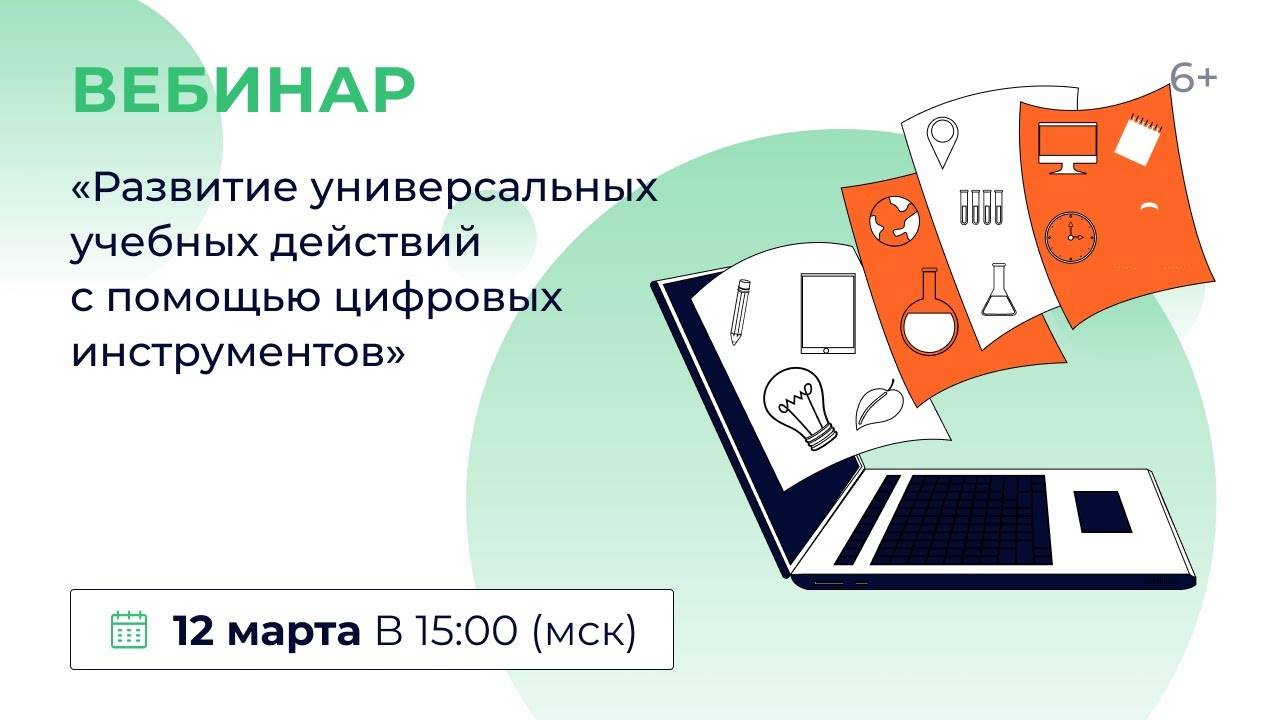 ВЕБИНАР

6+

«Развитие универсальных учебных действий с помощью цифровых инструментов»

12 марта В 15:00 (мск)